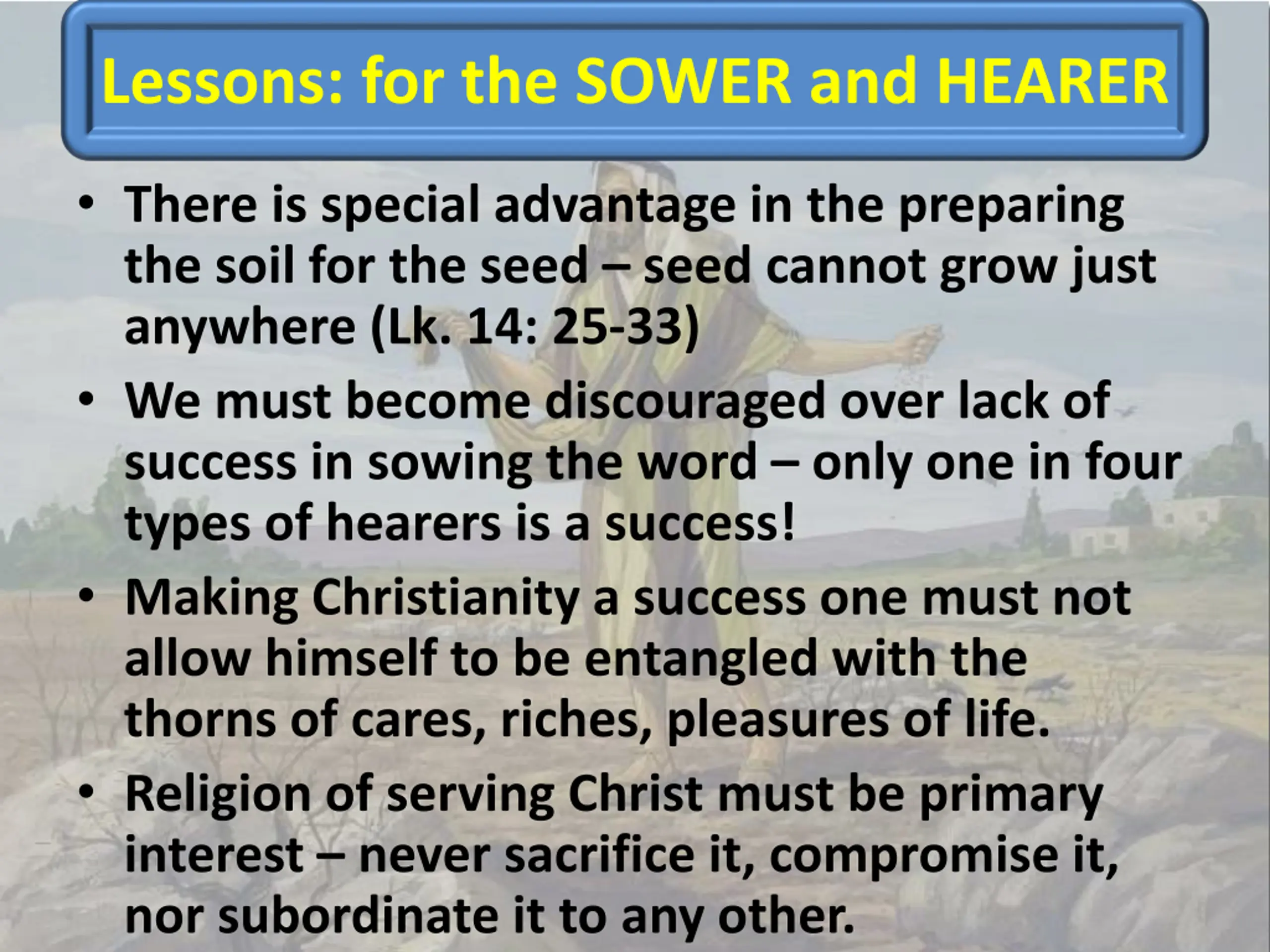 Lessons: for the SOWER and HEARER

• There is special advantage in the preparing the soil for the seed – seed cannot grow just anywhere (Lk. 14: 25-33)
• We must become discouraged over lack of success in sowing the word – only one in four types of hearers is a success!
• Making Christianity a success one must not allow himself to be entangled with the thorns of cares, riches, pleasures of life.
• Religion of serving Christ must be primary interest – never sacrifice it, compromise it, nor subordinate it to any other.